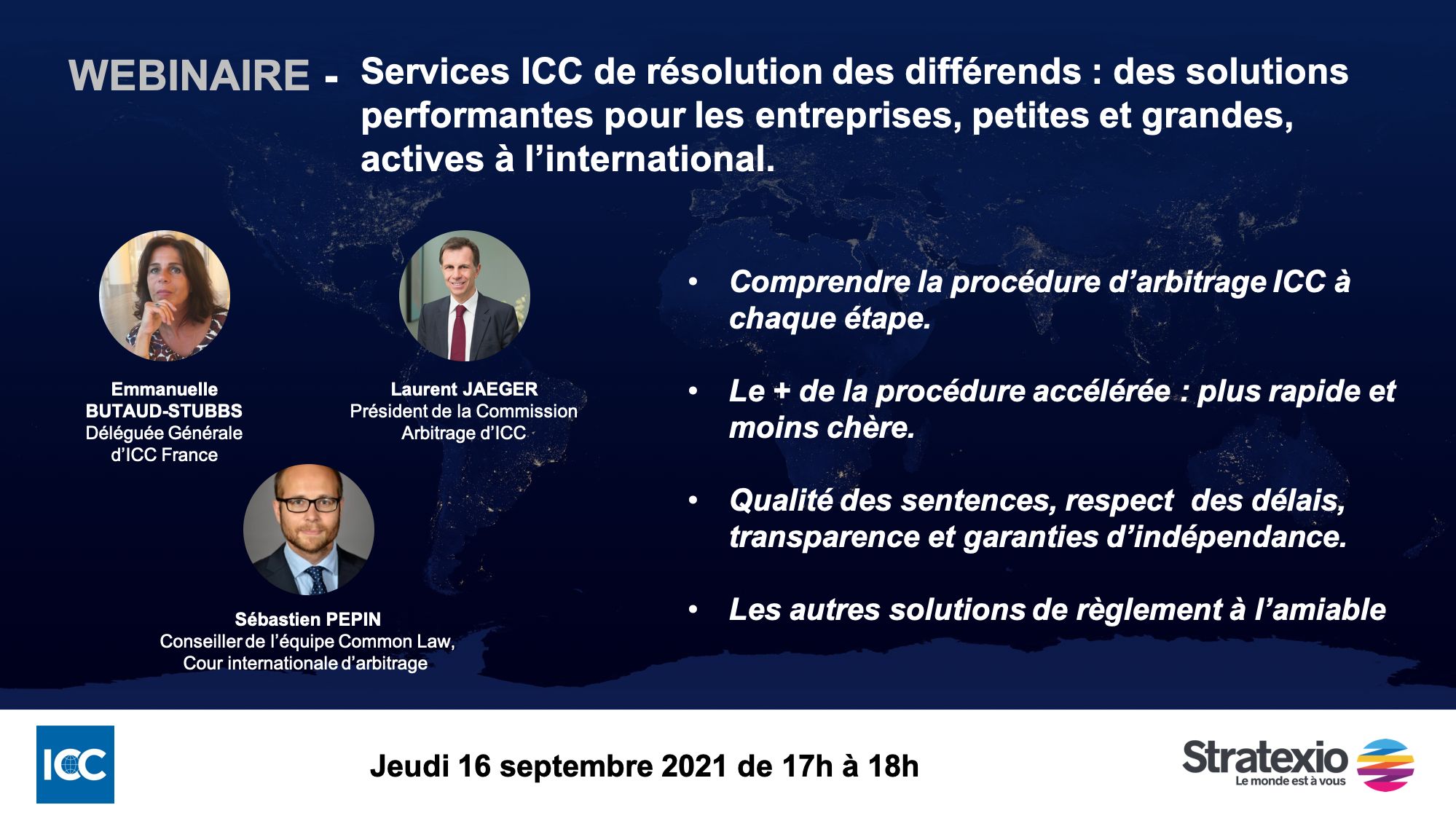 WEBINAIRE - Services ICC de résolution des différends : des solutions performantes pour les entreprises, petites et grandes, actives à l'international.

Emmanuelle BUTAUD-STUBBS
Déléguée Générale d'ICC France

Laurent JAEGER
Président de la Commission Arbitrage d'ICC

Sébastien PEPIN
Conseiller de l'équipe Common Law, Cour internationale d'arbitrage

• Comprendre la procédure d'arbitrage ICC à chaque étape.

• Le + de la procédure accélérée : plus rapide et moins chère.

• Qualité des sentences, respect des délais, transparence et garanties d'indépendance.

• Les autres solutions de règlement à l'amiable

ICC

Jeudi 16 septembre 2021 de 17h à 18h

Stratexio
Le monde est à vous